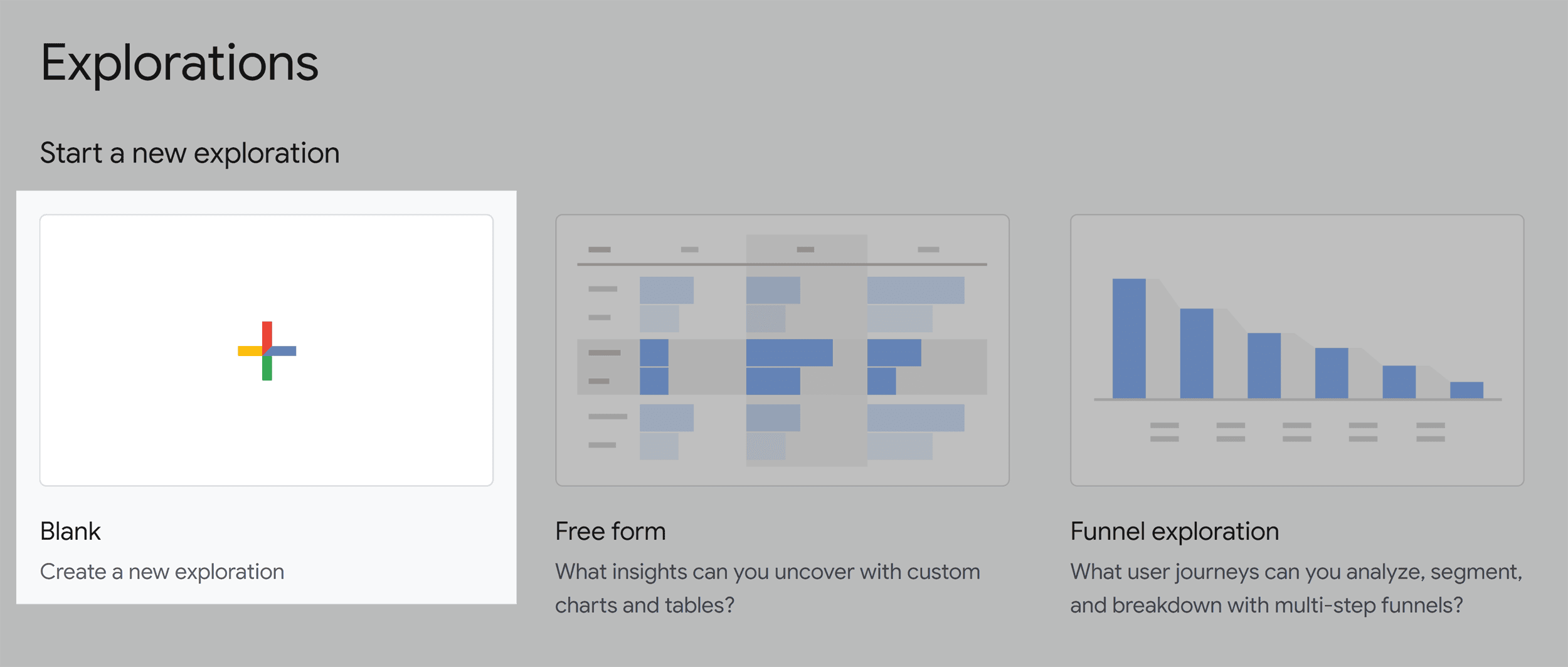 Explorations

Start a new exploration

Blank

Create a new exploration

Free form

What insights can you uncover with custom charts and tables?

Funnel exploration

What user journeys can you analyze, segment, and breakdown with multi-step funnels?